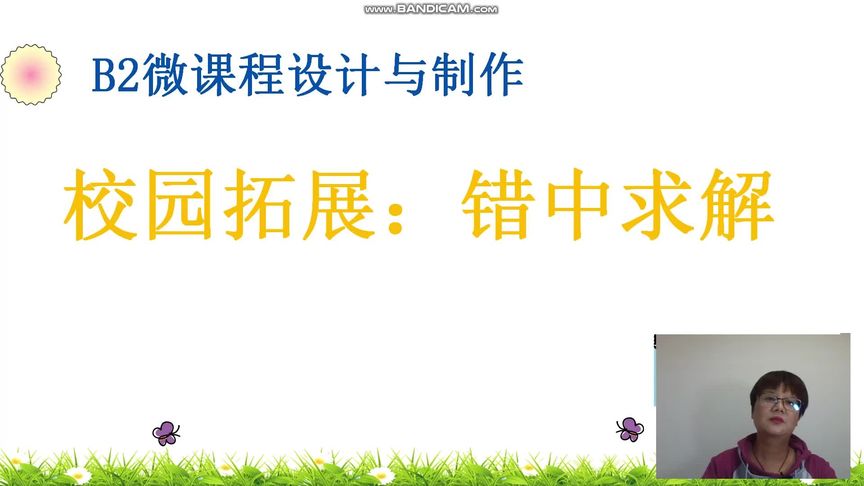 www.BANDICAM.com

B2微课程设计与制作

校园拓展：错中求解